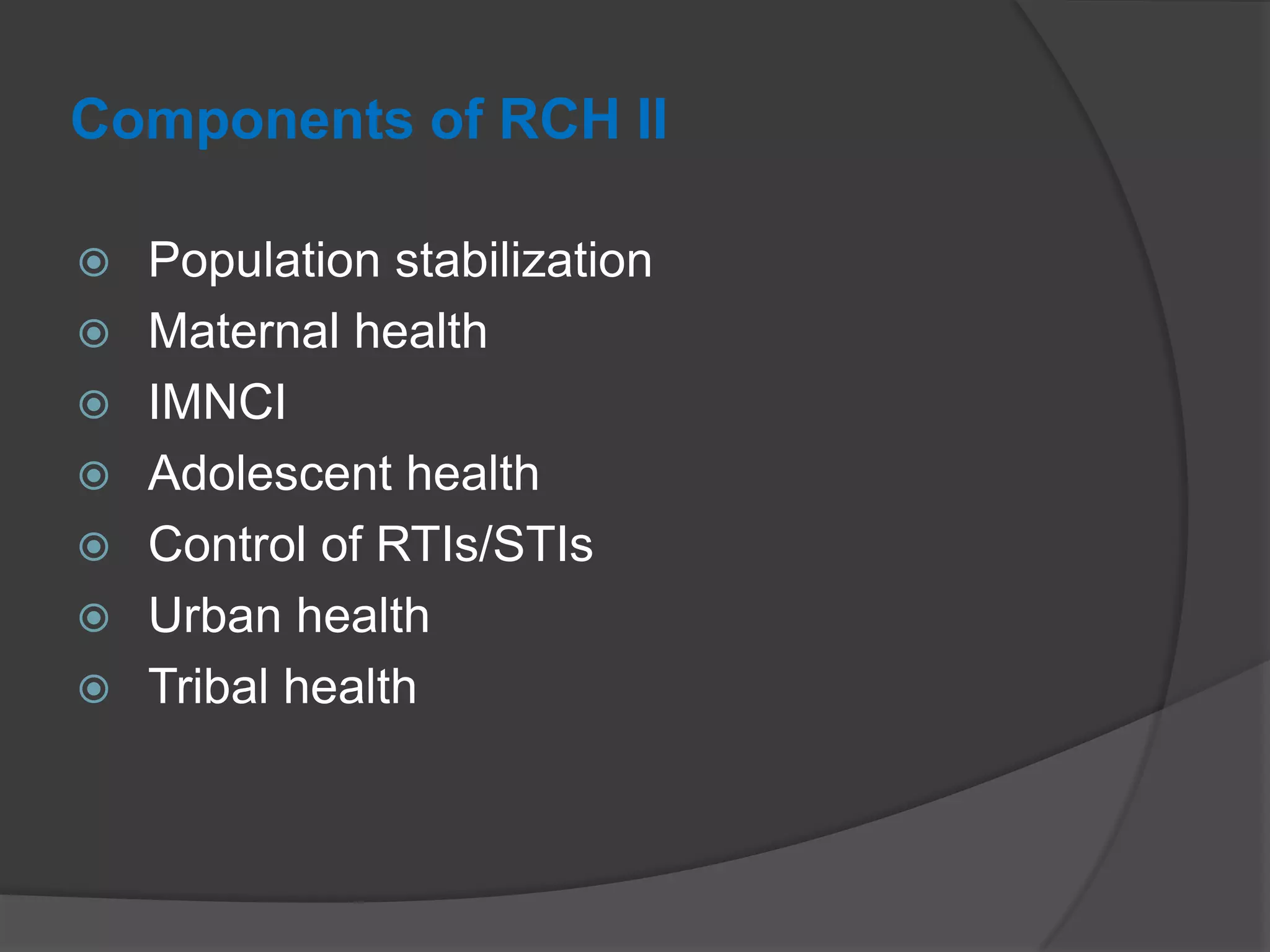 Components of RCH II

Population stabilization
Maternal health
IMNCI
Adolescent health
Control of RTIs/STIs
Urban health
Tribal health